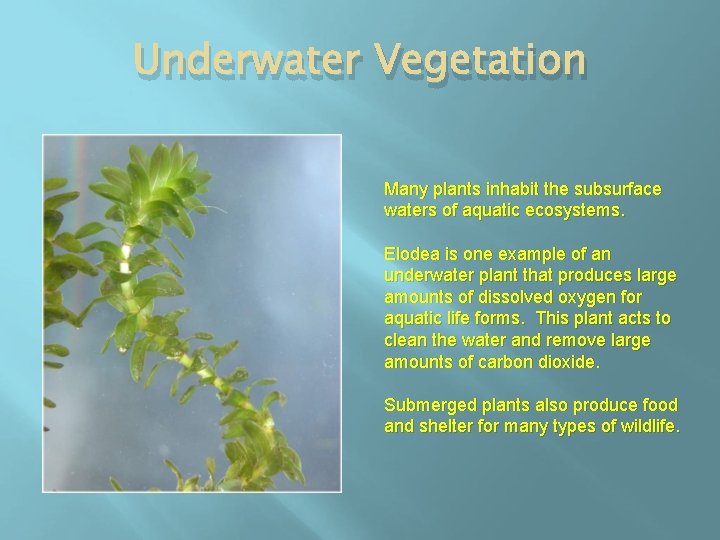 Underwater Vegetation

Many plants inhabit the subsurface waters of aquatic ecosystems.

Elodea is one example of an underwater plant that produces large amounts of dissolved oxygen for aquatic life forms. This plant acts to clean the water and remove large amounts of carbon dioxide.

Submerged plants also produce food and shelter for many types of wildlife.